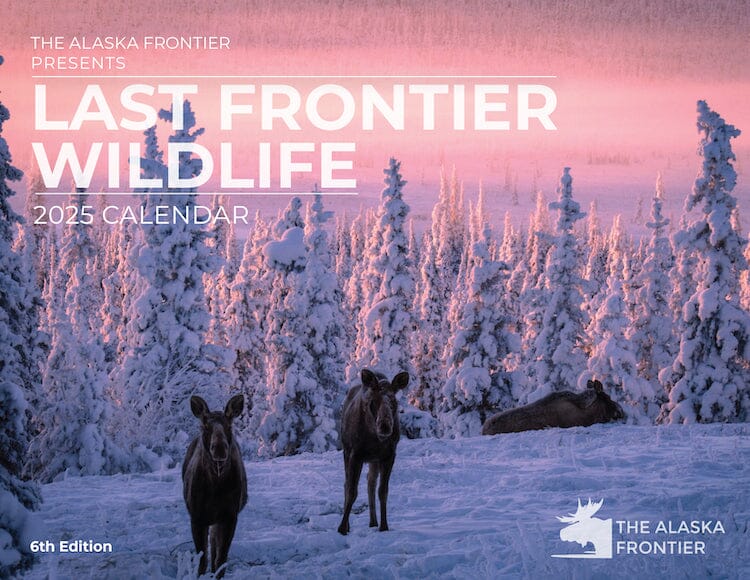 THE ALASKA FRONTIER PRESENTS

LAST FRONTIER WILDLIFE

2025 CALENDAR

6th Edition

THE ALASKA FRONTIER